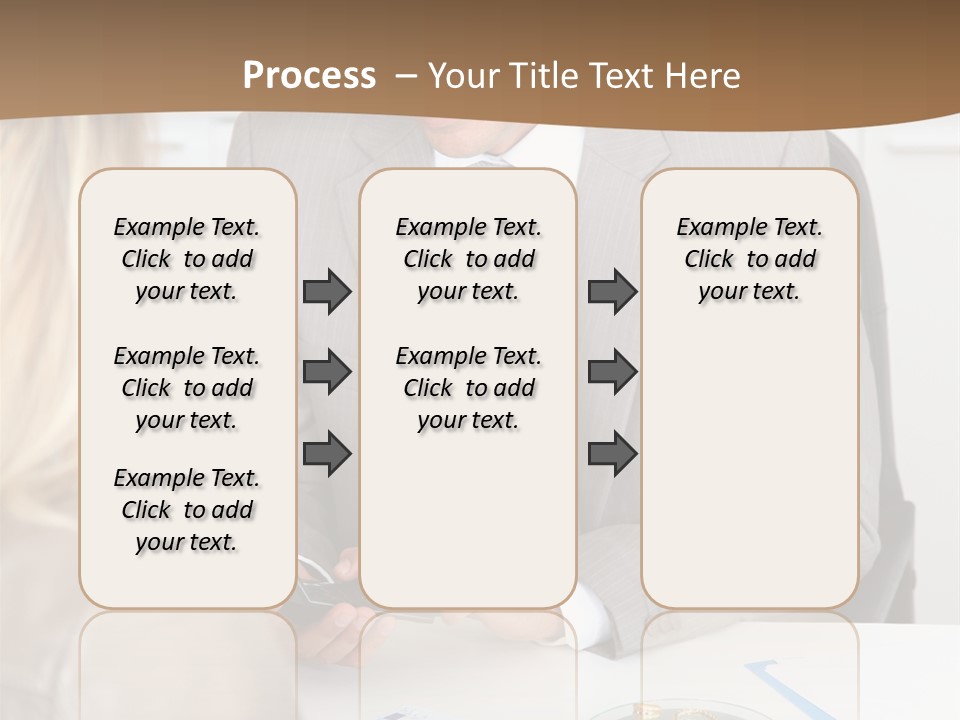 Process – Your Title Text Here

Example Text. Click to add your text.

Example Text. Click to add your text.

Example Text. Click to add your text.

Example Text. Click to add your text.

Example Text. Click to add your text.

Example Text. Click to add your text.